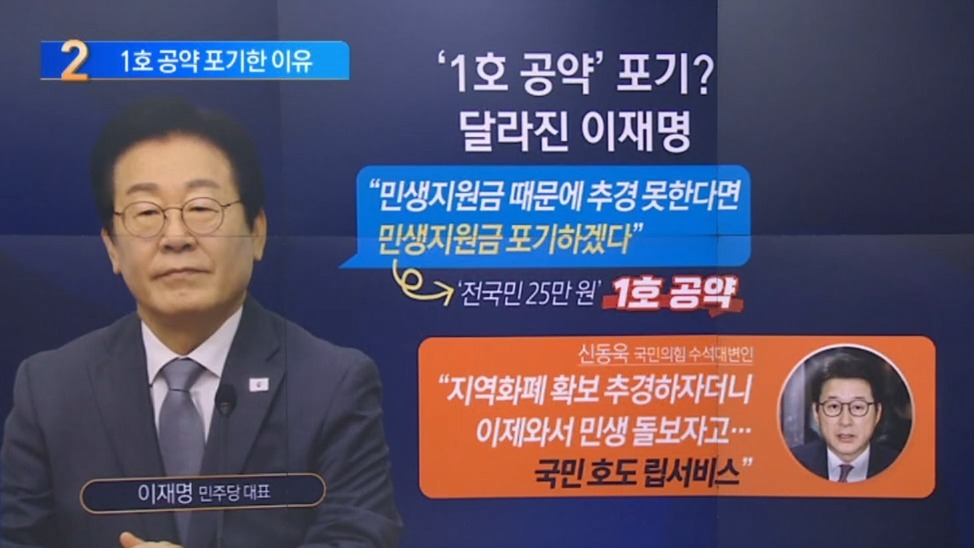 2 1호 공약 포기한 이유

'1호 공약' 포기?
달라진 이재명

"민생지원금 때문에 추경 못한다면
민생지원금 포기하겠다"

'전국민 25만 원' 1호 공약

신동욱 국민의힘 수석대변인
"지역화폐 확보 추경하자더니
이제와서 민생 돌보자고…
국민 호도 립서비스"

이재명 민주당 대표